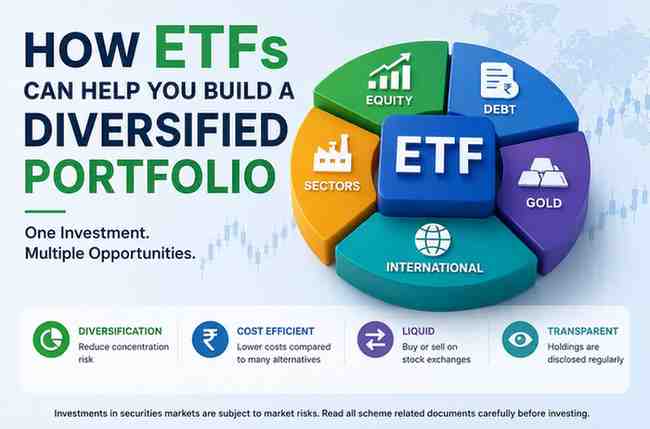 HOW ETFs CAN HELP YOU BUILD A DIVERSIFIED PORTFOLIO

One Investment. Multiple Opportunities.

EQUITY
DEBT
ETF
SECTORS
GOLD
INTERNATIONAL

DIVERSIFICATION
Reduce concentration risk

COST EFFICIENT
Lower costs compared to many alternatives

LIQUID
Buy or sell on stock exchanges

TRANSPARENT
Holdings are disclosed regularly

Investments in securities markets are subject to market risks. Read all scheme related documents carefully before investing.